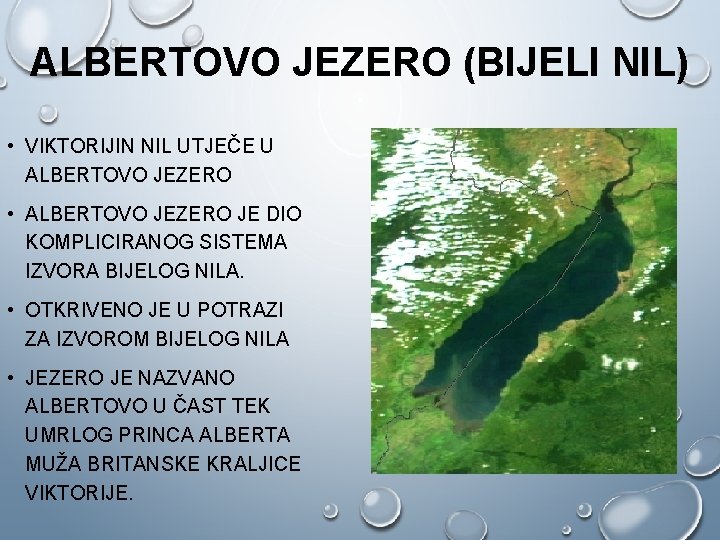 ALBERTOVO JEZERO (BIJELI NIL)

• VIKTORIJIN NIL UTJEČE U ALBERTOVO JEZERO

• ALBERTOVO JEZERO JE DIO KOMPLICIRANOG SISTEMA IZVORA BIJELOG NILA.

• OTKRIVENO JE U POTRAZI ZA IZVOROM BIJELOG NILA

• JEZERO JE NAZVANO ALBERTOVO U ČAST TEK UMRLOG PRINCA ALBERTA MUŽA BRITANSKE KRALJICE VIKTORIJE.